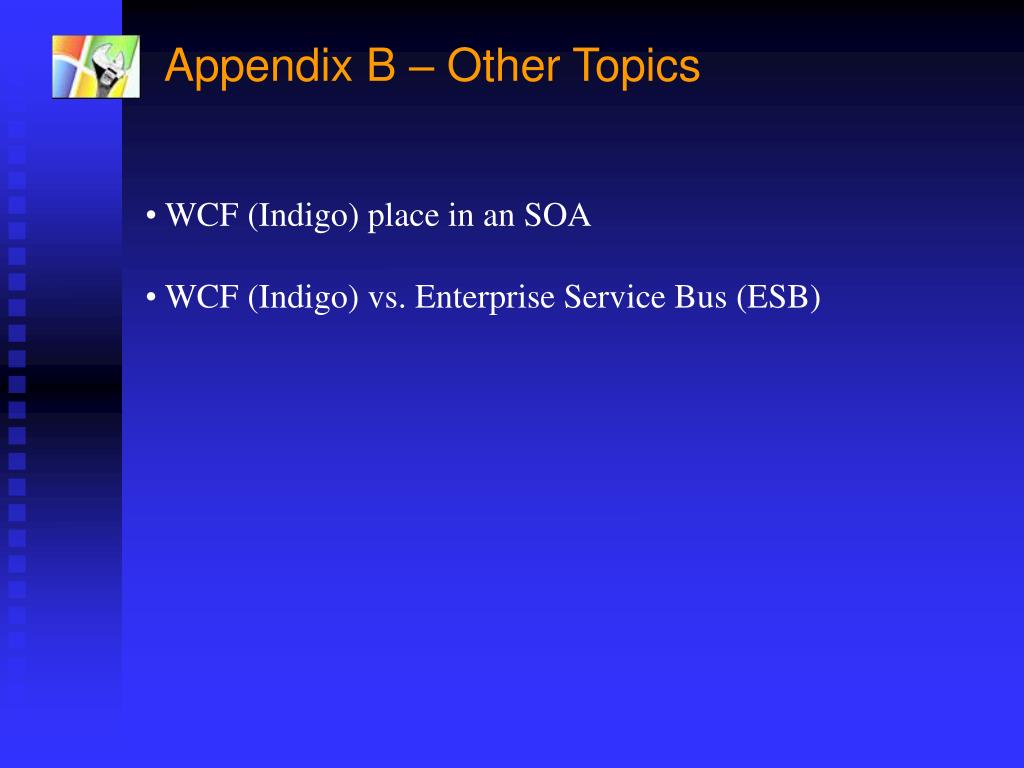 Appendix B – Other Topics

• WCF (Indigo) place in an SOA

• WCF (Indigo) vs. Enterprise Service Bus (ESB)